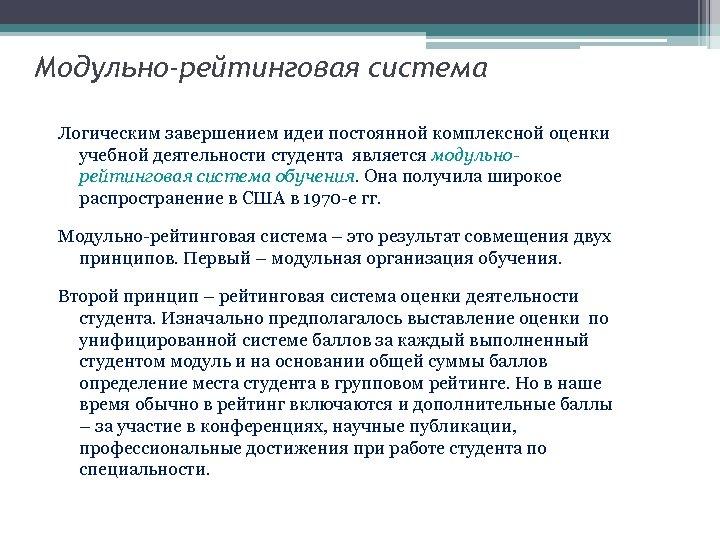 Модульно-рейтинговая система

Логическим завершением идеи постоянной комплексной оценки учебной деятельности студента является модульно-рейтинговая система обучения. Она получила широкое распространение в США в 1970-е гг.

Модульно-рейтинговая система – это результат совмещения двух принципов. Первый – модульная организация обучения.

Второй принцип – рейтинговая система оценки деятельности студента. Изначально предполагалось выставление оценки по унифицированной системе баллов за каждый выполненный студентом модуль и на основании общей суммы баллов определение места студента в групповом рейтинге. Но в наше время обычно в рейтинг включаются и дополнительные баллы – за участие в конференциях, научные публикации, профессиональные достижения при работе студента по специальности.